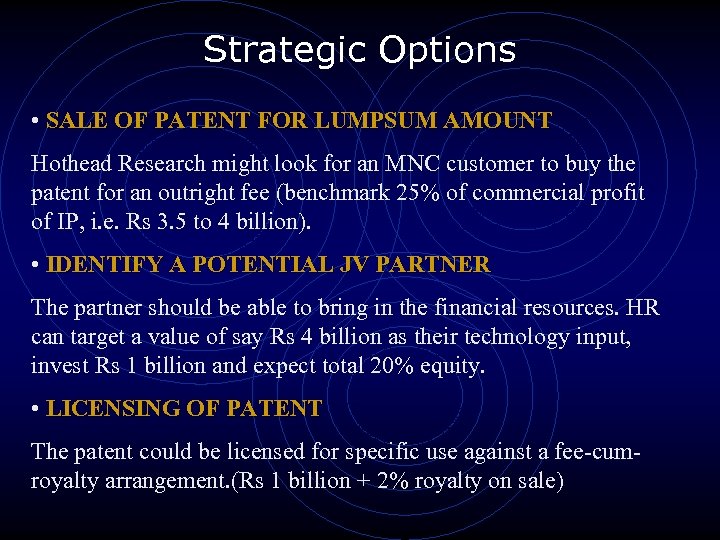 Strategic Options

• SALE OF PATENT FOR LUMPSUM AMOUNT

Hothead Research might look for an MNC customer to buy the patent for an outright fee (benchmark 25% of commercial profit of IP, i.e. Rs 3.5 to 4 billion).

• IDENTIFY A POTENTIAL JV PARTNER

The partner should be able to bring in the financial resources. HR can target a value of say Rs 4 billion as their technology input, invest Rs 1 billion and expect total 20% equity.

• LICENSING OF PATENT

The patent could be licensed for specific use against a fee-cum-royalty arrangement.(Rs 1 billion + 2% royalty on sale)